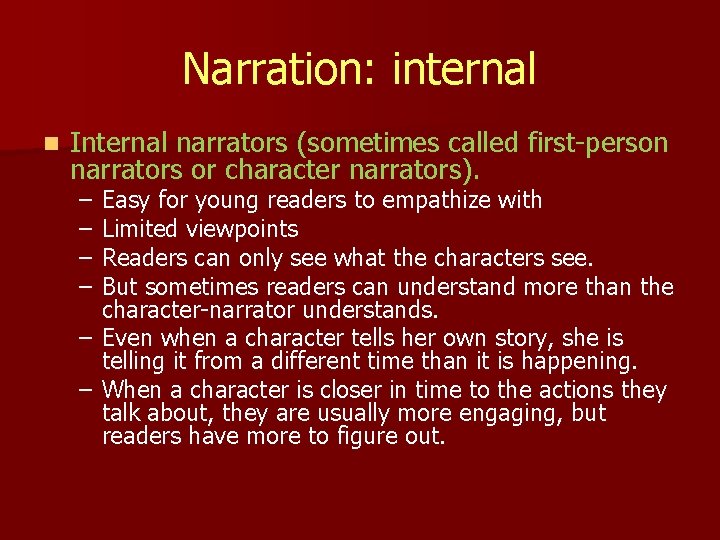 Narration: internal

Internal narrators (sometimes called first-person narrators or character narrators).

– Easy for young readers to empathize with
– Limited viewpoints
– Readers can only see what the characters see.
– But sometimes readers can understand more than the character-narrator understands.
– Even when a character tells her own story, she is telling it from a different time than it is happening.
– When a character is closer in time to the actions they talk about, they are usually more engaging, but readers have more to figure out.